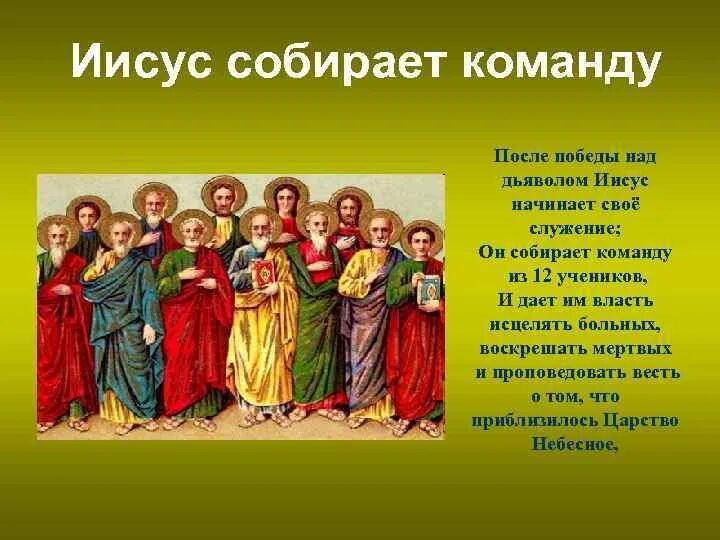 Иисус собирает команду

После победы над дьяволом Иисус начинает своё служение;
Он собирает команду из 12 учеников,
И дает им власть исцелять больных, воскрешать мертвых и проповедовать весть о том, что приблизилось Царство Небесное,